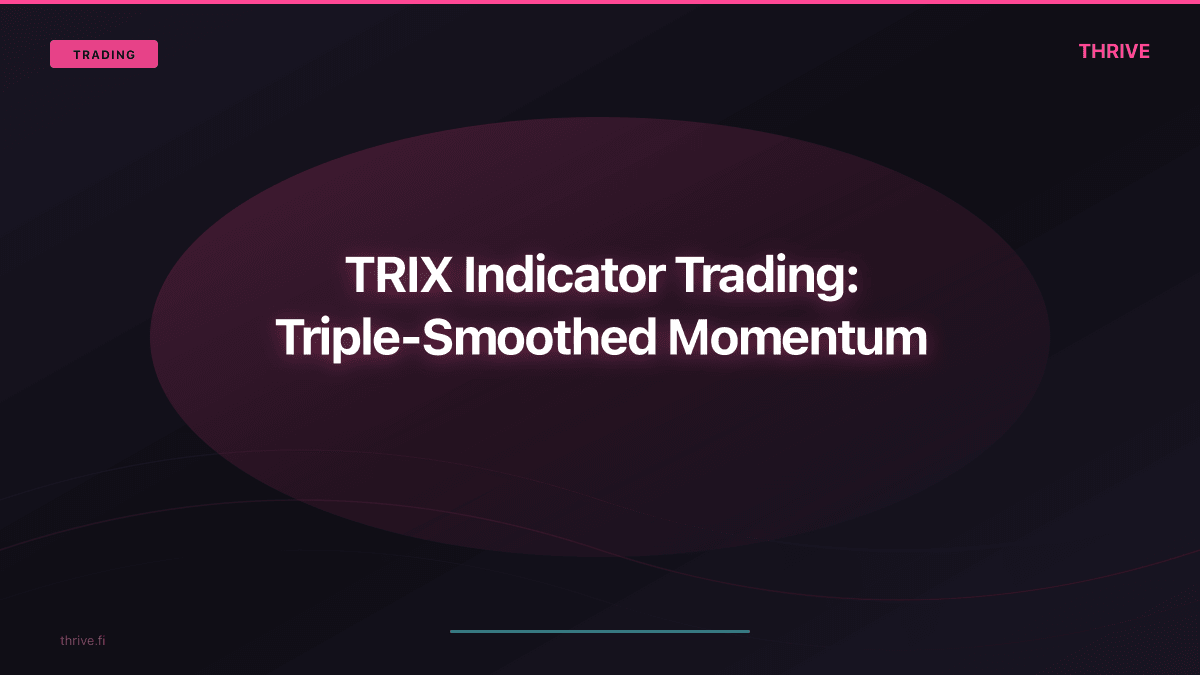 TRADING

THRIVE

TRIX Indicator Trading: Triple-Smoothed Momentum

thrive.fi